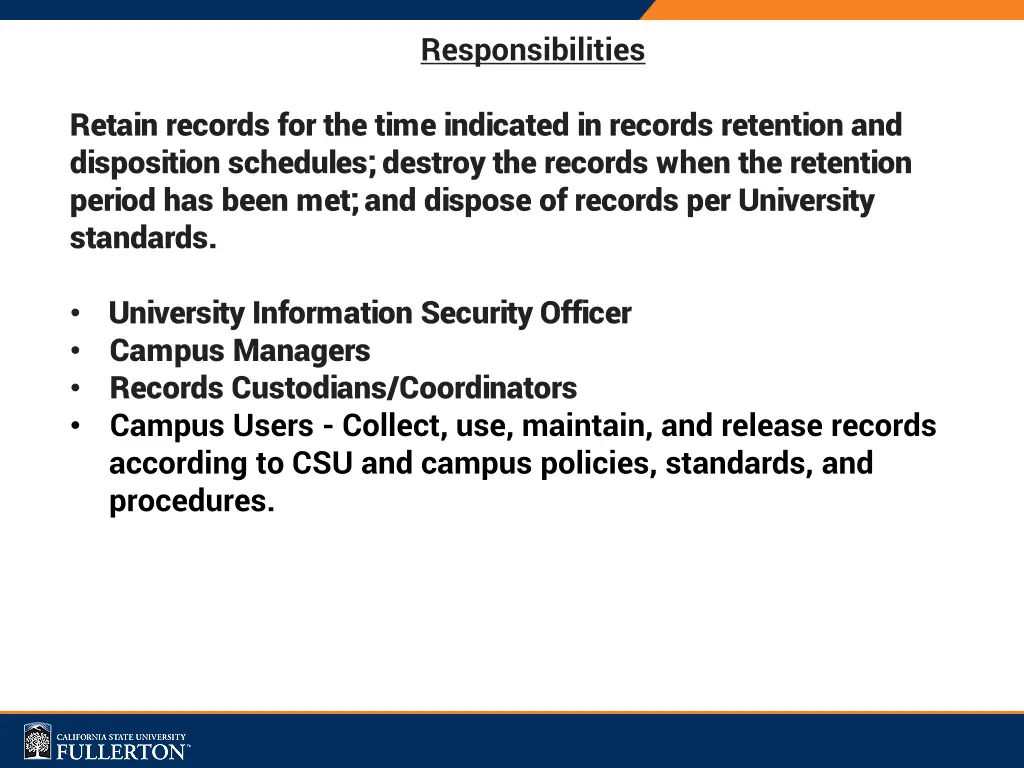 Responsibilities

Retain records for the time indicated in records retention and disposition schedules; destroy the records when the retention period has been met; and dispose of records per University standards.

• University Information Security Officer
• Campus Managers
• Records Custodians/Coordinators
• Campus Users - Collect, use, maintain, and release records according to CSU and campus policies, standards, and procedures.

CALIFORNIA STATE UNIVERSITY
FULLERTON™